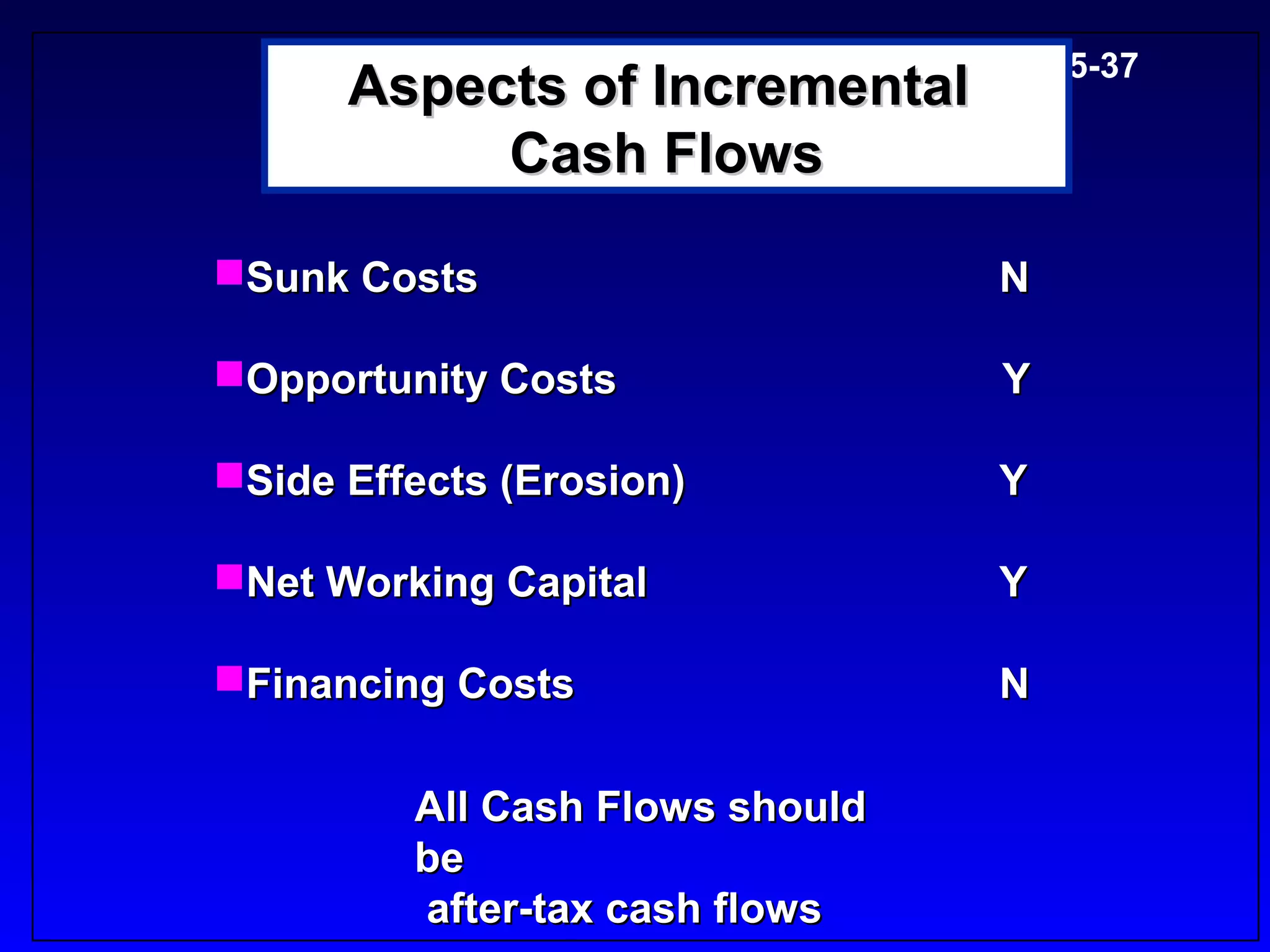 Aspects of Incremental Cash Flows

5-37

Sunk Costs N

Opportunity Costs Y

Side Effects (Erosion) Y

Net Working Capital Y

Financing Costs N

All Cash Flows should be after-tax cash flows